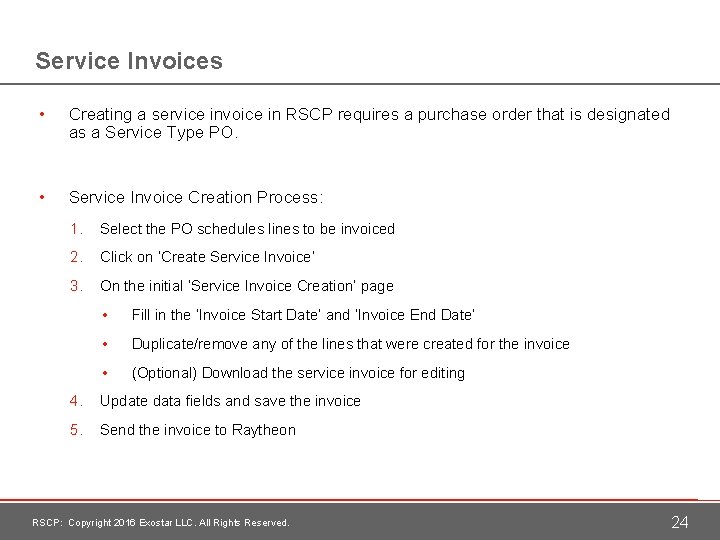 Service Invoices

• Creating a service invoice in RSCP requires a purchase order that is designated as a Service Type PO.

• Service Invoice Creation Process:

1. Select the PO schedules lines to be invoiced
2. Click on 'Create Service Invoice'
3. On the initial 'Service Invoice Creation' page
   • Fill in the 'Invoice Start Date' and 'Invoice End Date'
   • Duplicate/remove any of the lines that were created for the invoice
   • (Optional) Download the service invoice for editing
4. Update data fields and save the invoice
5. Send the invoice to Raytheon

RSCP: Copyright 2016 Exostar LLC. All Rights Reserved.

24